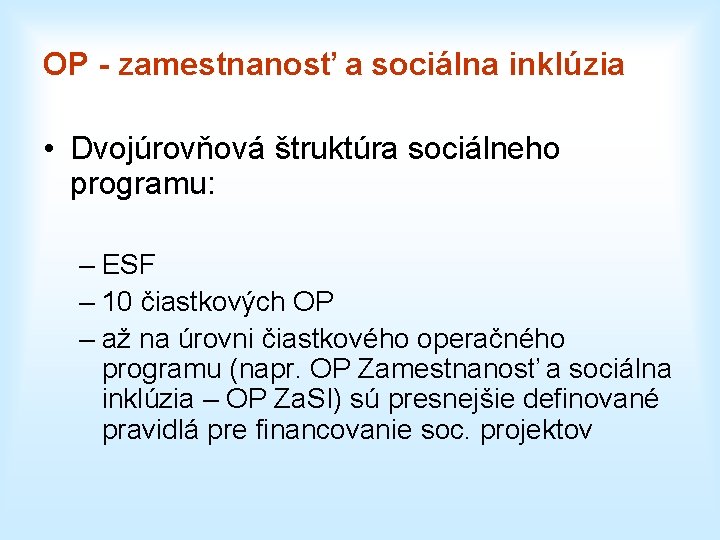 OP - zamestnanosť a sociálna inklúzia

• Dvojúrovňová štruktúra sociálneho programu:

– ESF
– 10 čiastkových OP
– až na úrovni čiastkového operačného programu (napr. OP Zamestnanosť a sociálna inklúzia – OP ZaSI) sú presnejšie definované pravidlá pre financovanie soc. projektov